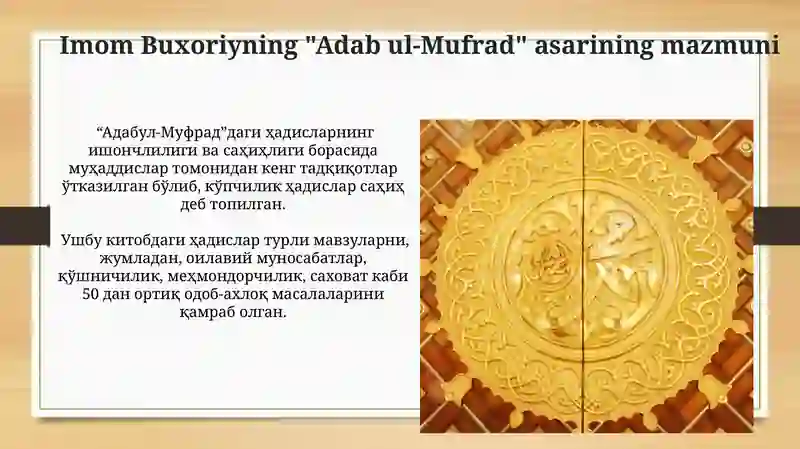 Imom Buxoriyning "Adab ul-Mufrad" asarining mazmuni

“Адабул-Муфрад”даги ҳадисларнинг ишончлилиги ва саҳиҳлиги борасида муҳаддислар томонидан кенг тадқиқотлар ўтказилган бўлиб, кўпчилик ҳадислар саҳиҳ деб топилган.

Ушбу китобдаги ҳадислар турли мавзуларни, жумладан, оилавий муносабатлар, қўшничилик, меҳмондорчилик, саховат каби 50 дан ортиқ одоб-ахлоқ масалаларини қамраб олган.